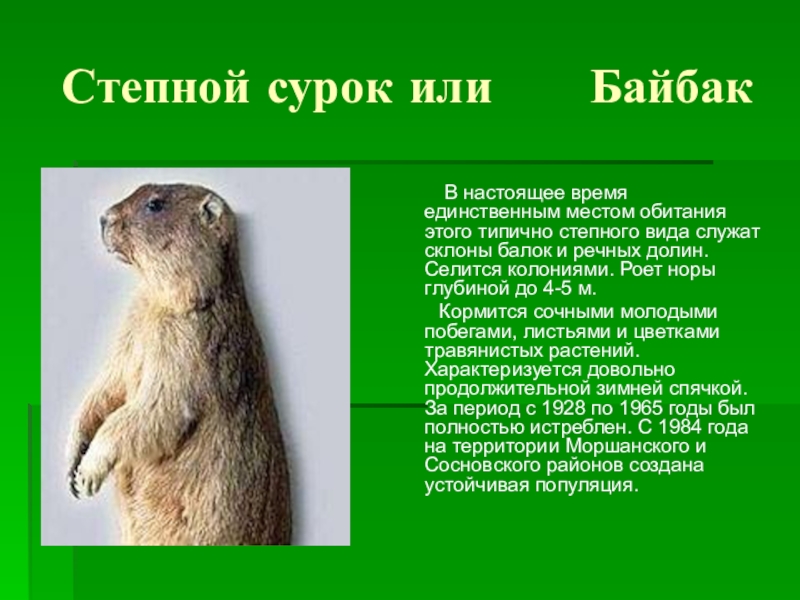 Степной сурок или Байбак

В настоящее время единственным местом обитания этого типично степного вида служат склоны балок и речных долин. Селится колониями. Роет норы глубиной до 4-5 м.

Кормится сочными молодыми побегами, листьями и цветками травянистых растений. Характеризуется довольно продолжительной зимней спячкой. За период с 1928 по 1965 годы был полностью истреблен. С 1984 года на территории Моршанского и Сосновского районов создана устойчивая популяция.